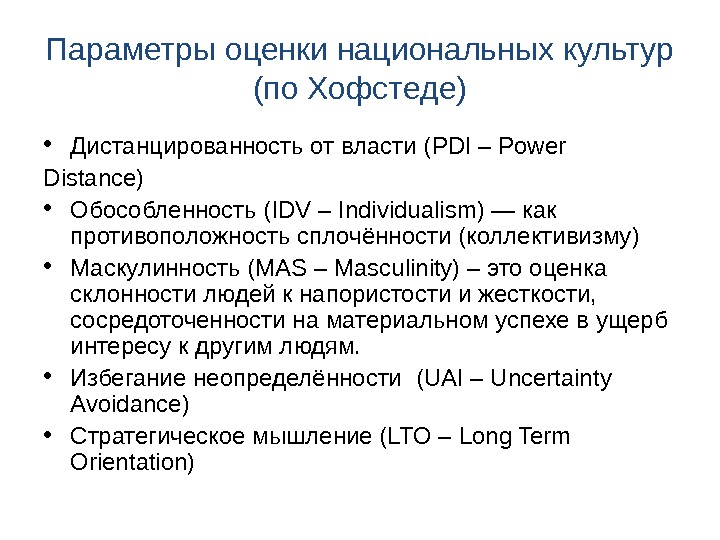 Параметры оценки национальных культур (по Хофстеде)

• Дистанцированность от власти (PDI – Power Distance)

• Обособленность (IDV – Individualism) — как противоположность сплочённости (коллективизму)

• Маскулинность (MAS – Masculinity) – это оценка склонности людей к напористости и жесткости, сосредоточенности на материальном успехе в ущерб интересу к другим людям.

• Избегание неопределённости (UAI – Uncertainty Avoidance)

• Стратегическое мышление (LTO – Long Term Orientation)